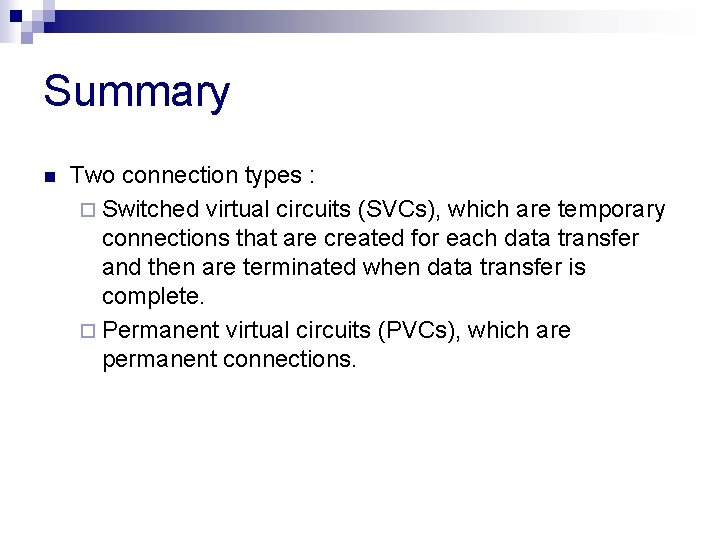 Summary

Two connection types :

Switched virtual circuits (SVCs), which are temporary connections that are created for each data transfer and then are terminated when data transfer is complete.

Permanent virtual circuits (PVCs), which are permanent connections.